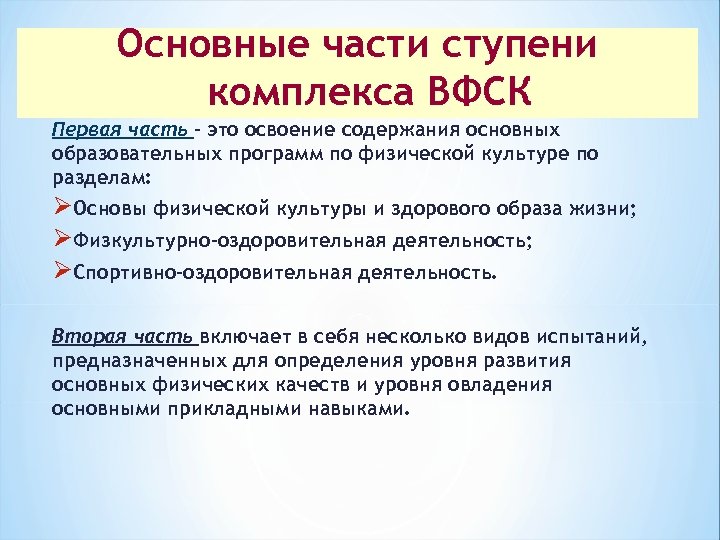 Основные части ступени комплекса ВФСК

Первая часть – это освоение содержания основных образовательных программ по физической культуре по разделам:

➢Основы физической культуры и здорового образа жизни;

➢Физкультурно-оздоровительная деятельность;

➢Спортивно-оздоровительная деятельность.

Вторая часть включает в себя несколько видов испытаний, предназначенных для определения уровня развития основных физических качеств и уровня овладения основными прикладными навыками.